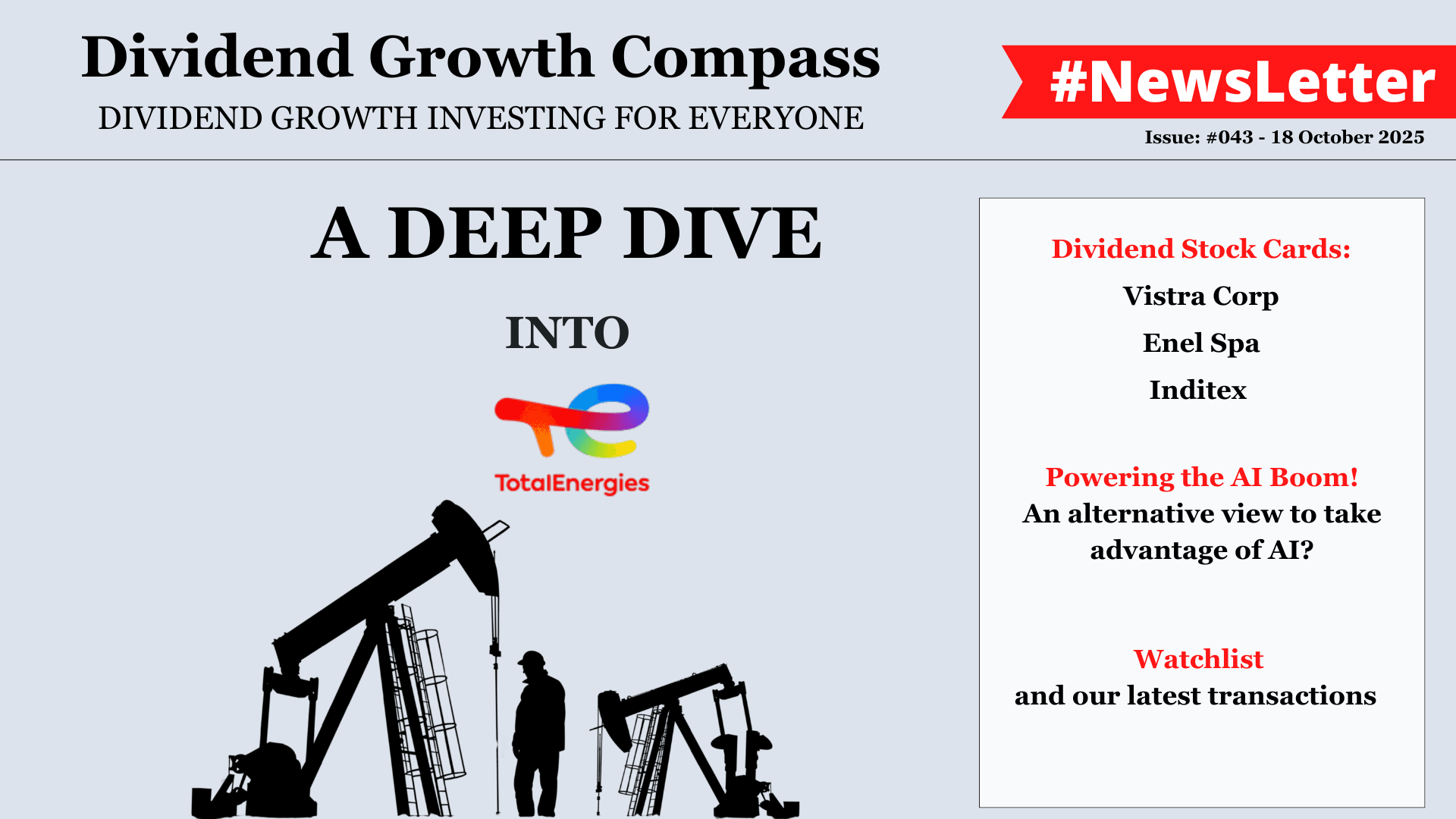 Dividend Growth Compass
DIVIDEND GROWTH INVESTING FOR EVERYONE

#NewsLetter
Issue: #043 - 18 October 2025

A DEEP DIVE

INTO

TotalEnergies

Dividend Stock Cards:
Vistra Corp
Enel Spa
Inditex

Powering the AI Boom!
An alternative view to take advantage of AI?

Watchlist
and our latest transactions